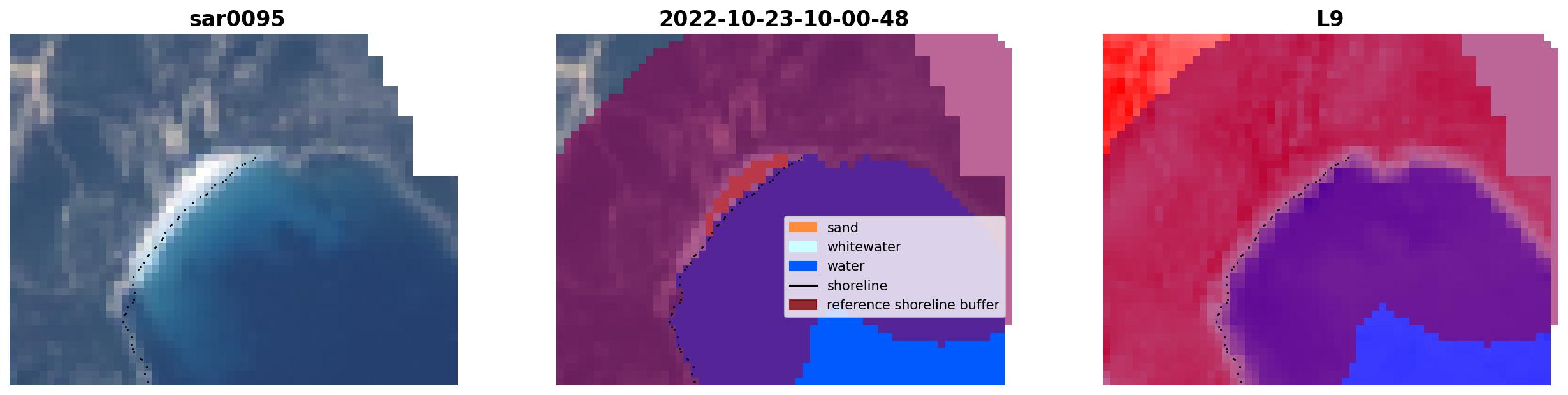 sar0095

2022-10-23-10-00-48

sand
whitewater
water
shoreline
reference shoreline buffer

L9